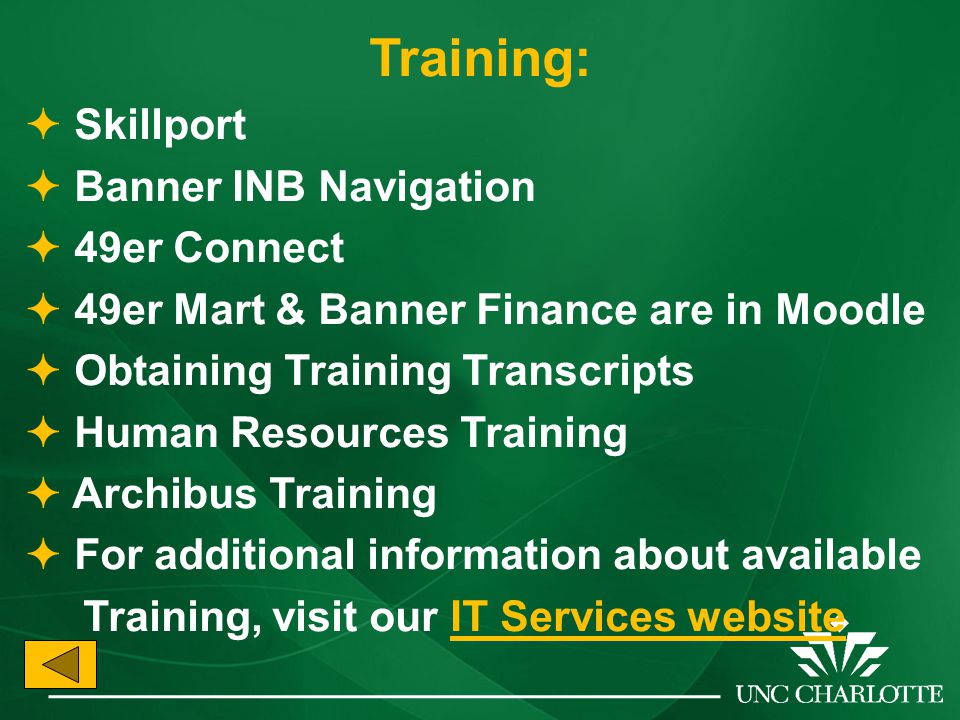 Training:

✦ Skillport
✦ Banner INB Navigation
✦ 49er Connect
✦ 49er Mart & Banner Finance are in Moodle
✦ Obtaining Training Transcripts
✦ Human Resources Training
✦ Archibus Training
✦ For additional information about available Training, visit our IT Services website

UNC CHARLOTTE